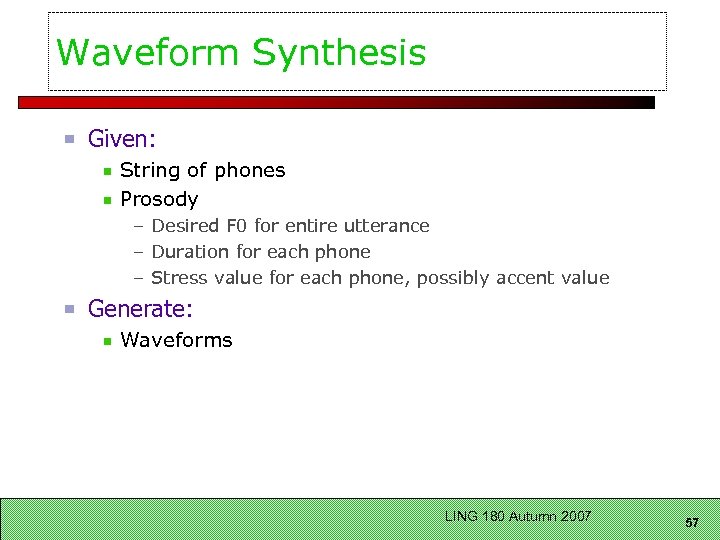 Waveform Synthesis

Given:

String of phones

Prosody

– Desired F0 for entire utterance

– Duration for each phone

– Stress value for each phone, possibly accent value

Generate:

Waveforms

LING 180 Autumn 2007

57